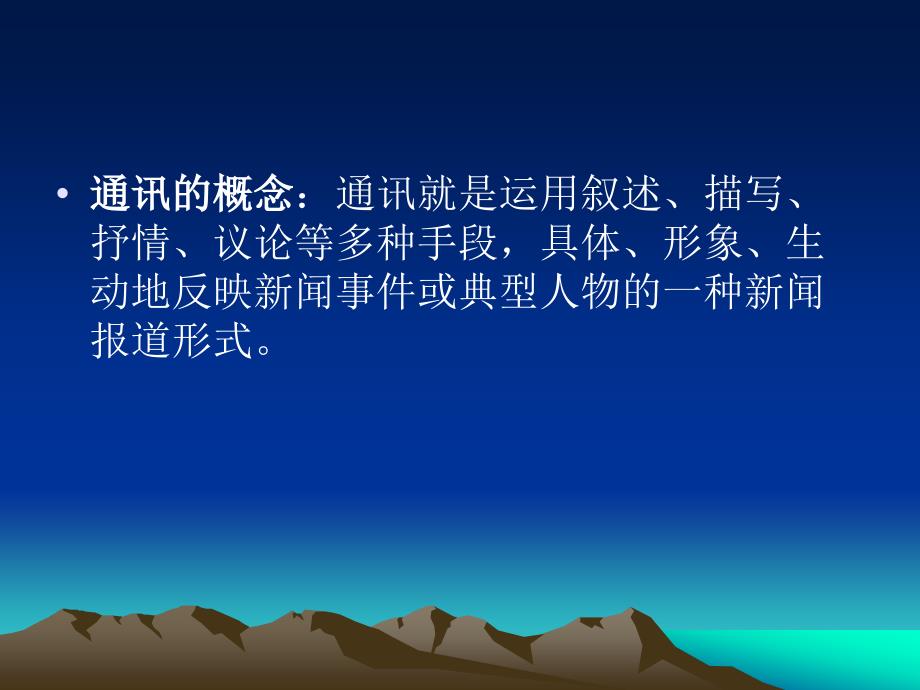 • 通讯的概念：通讯就是运用叙述、描写、抒情、议论等多种手段，具体、形象、生动地反映新闻事件或典型人物的一种新闻报道形式。